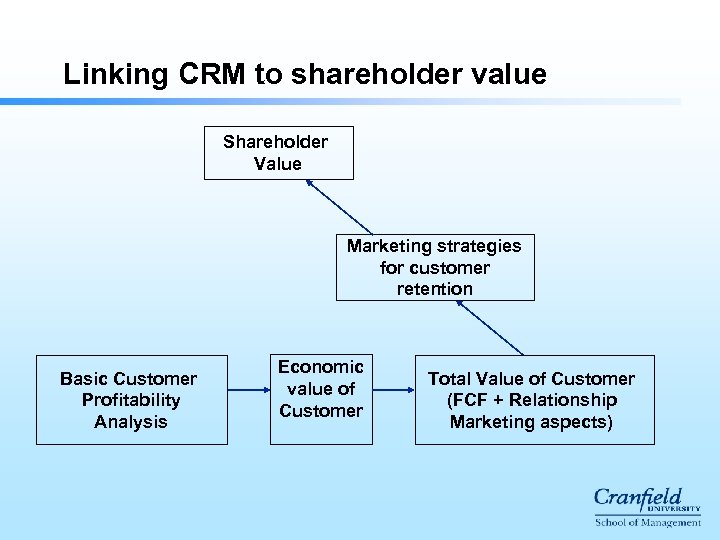 Linking CRM to shareholder value

Shareholder Value

Marketing strategies for customer retention

Basic Customer Profitability Analysis

Economic value of Customer

Total Value of Customer (FCF + Relationship Marketing aspects)

Cranfield UNIVERSITY
School of Management